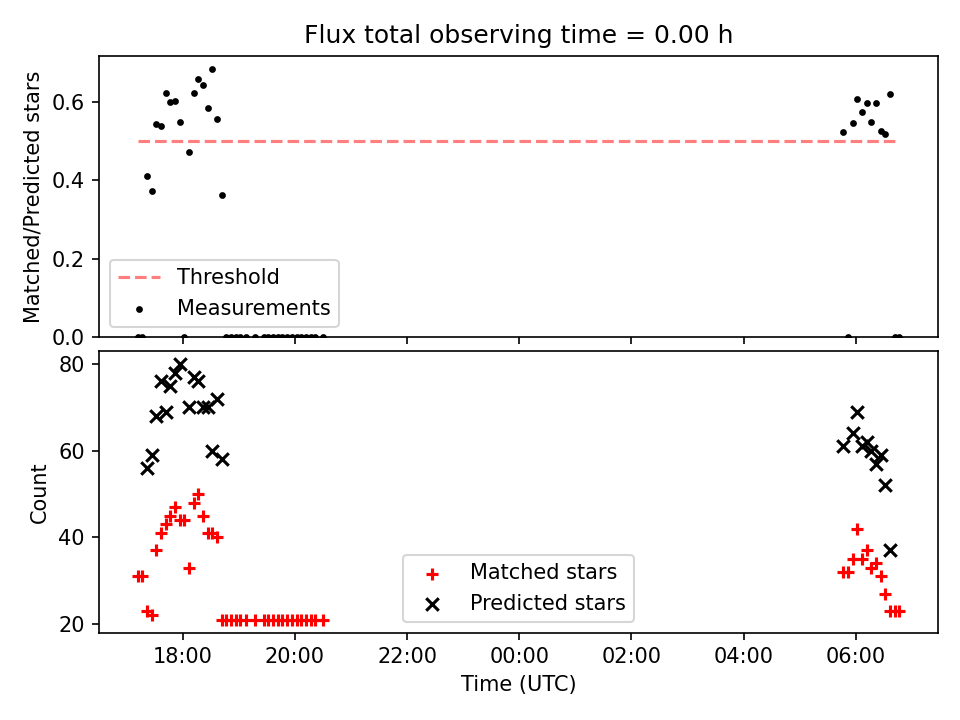 Flux total observing time = 0.00 h

Matched/Predicted stars

0.6
0.4
0.2
0.0

Threshold
Measurements

Count

80
60
40
20

Matched stars
Predicted stars

18:00
20:00
22:00
00:00
02:00
04:00
06:00

Time (UTC)